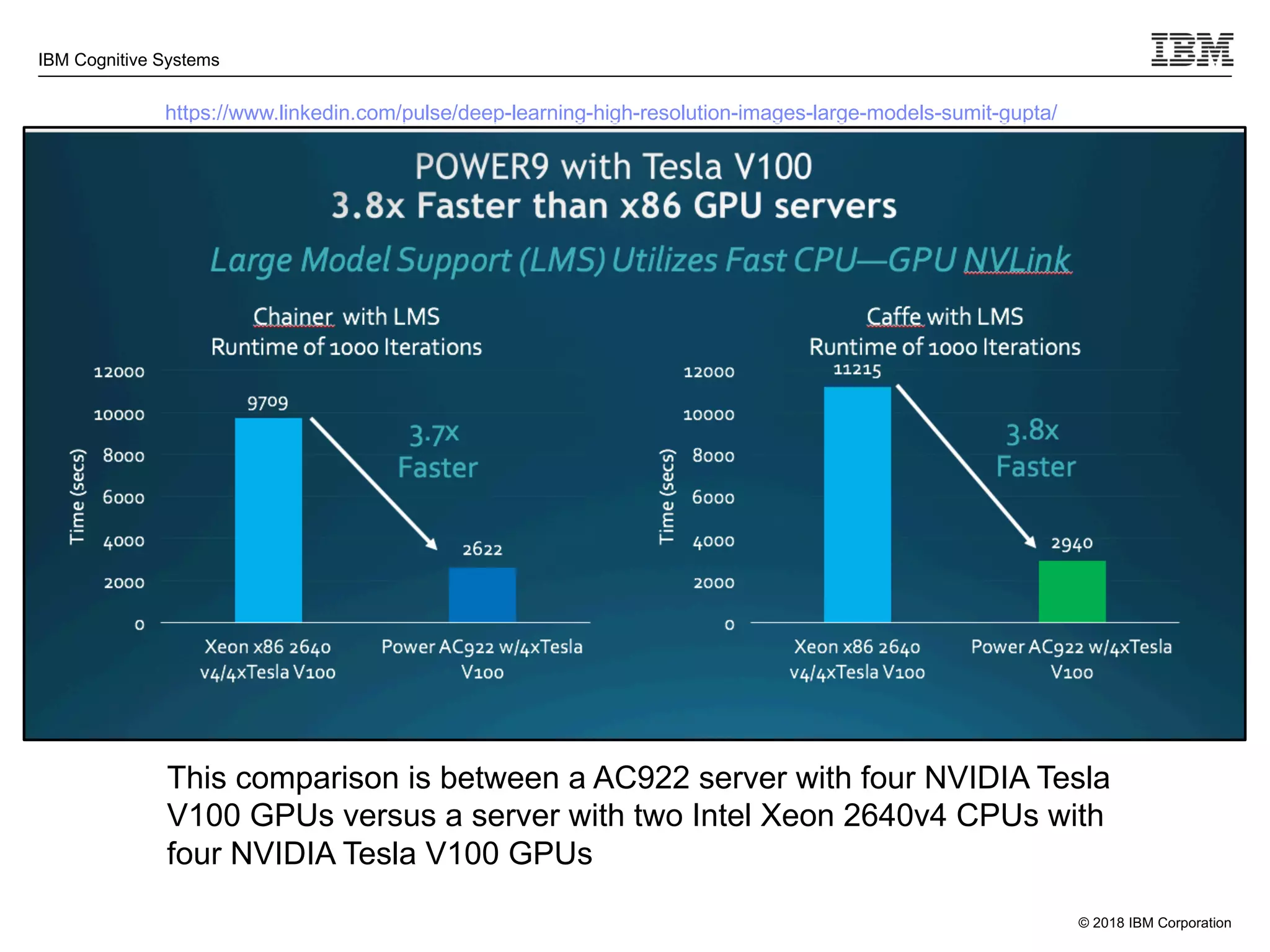 IBM Cognitive Systems

IBM

https://www.linkedin.com/pulse/deep-learning-high-resolution-images-large-models-sumit-gupta/

POWER9 with Tesla V100
3.8x Faster than x86 GPU servers

Large Model Support (LMS) Utilizes Fast CPU—GPU NVLink

Chainer with LMS
Runtime of 1000 Iterations

Time (secs)

12000
10000
8000
6000
4000
2000
0

9709

3.7x
Faster

2622

Xeon x86 2640 v4/4xTesla V100

Power AC922 w/4xTesla V100

Caffe with LMS
Runtime of 1000 Iterations

Time (secs)

12000
10000
8000
6000
4000
2000
0

11215

3.8x
Faster

2940

Xeon x86 2640 v4/4xTesla V100

Power AC922 w/4xTesla V100

This comparison is between a AC922 server with four NVIDIA Tesla V100 GPUs versus a server with two Intel Xeon 2640v4 CPUs with four NVIDIA Tesla V100 GPUs

© 2018 IBM Corporation